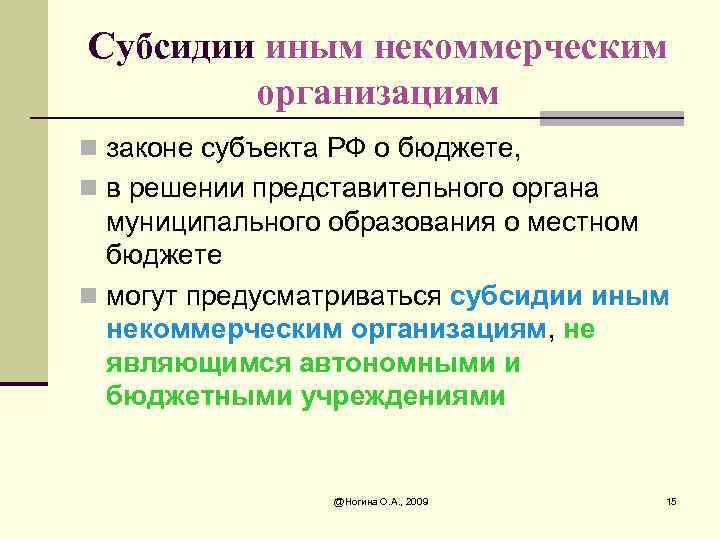 Субсидии иным некоммерческим организациям

законе субъекта РФ о бюджете,

в решении представительного органа муниципального образования о местном бюджете

могут предусматриваться субсидии иным некоммерческим организациям, не являющимся автономными и бюджетными учреждениями

@Ногина О.А., 2009

15